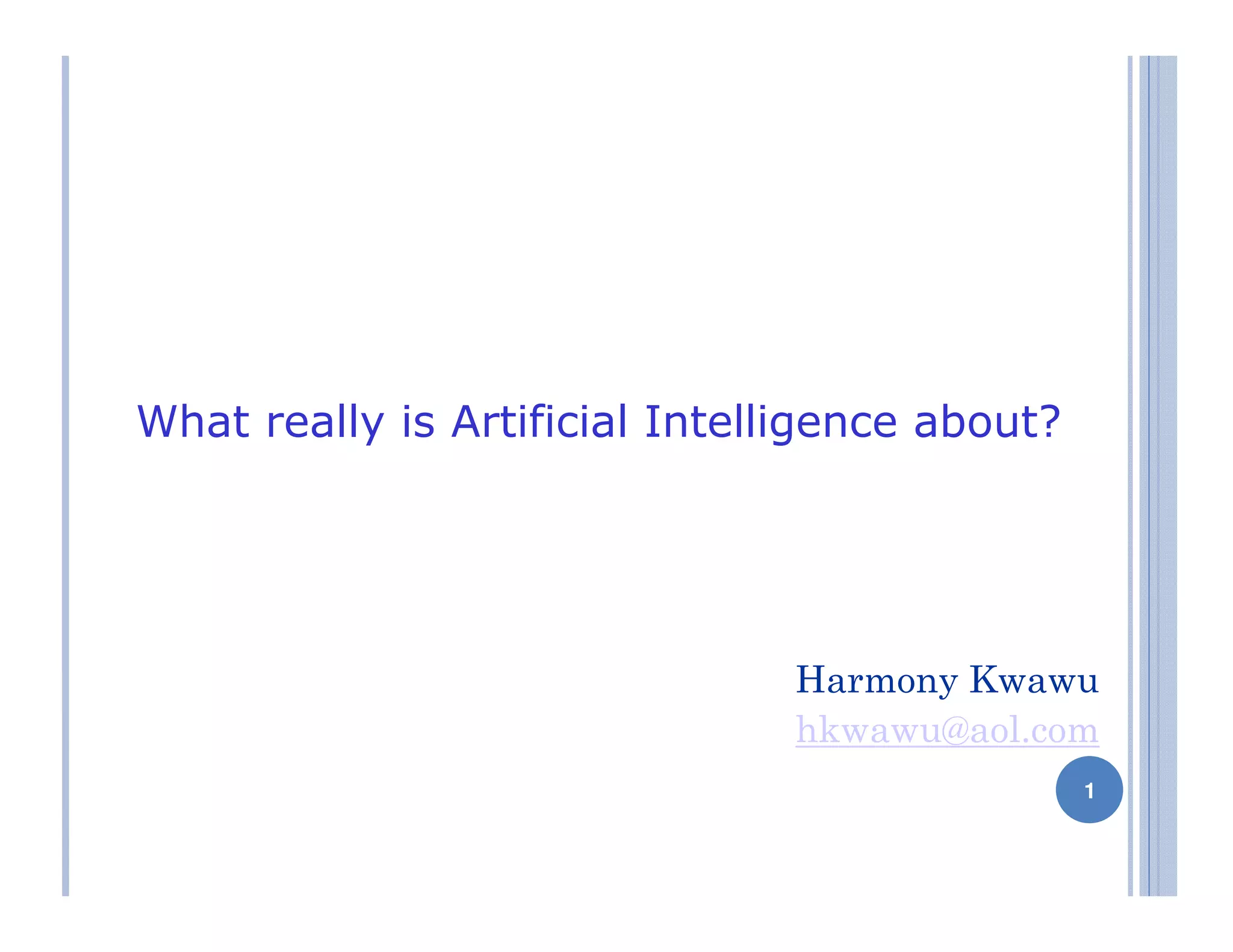 What really is Artificial Intelligence about?

Harmony Kwawu
hkwawu@aol.com

1